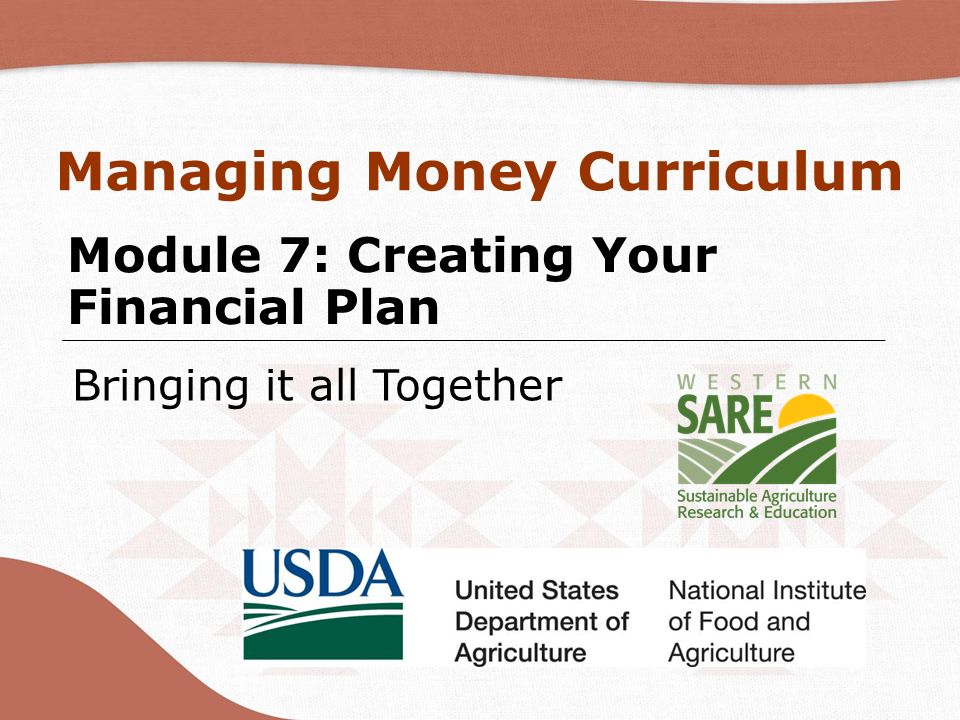 Managing Money Curriculum

Module 7: Creating Your Financial Plan

Bringing it all Together

WESTERN
SARE
Sustainable Agriculture
Research & Education

USDA

United States
Department of
Agriculture

National Institute
of Food and
Agriculture